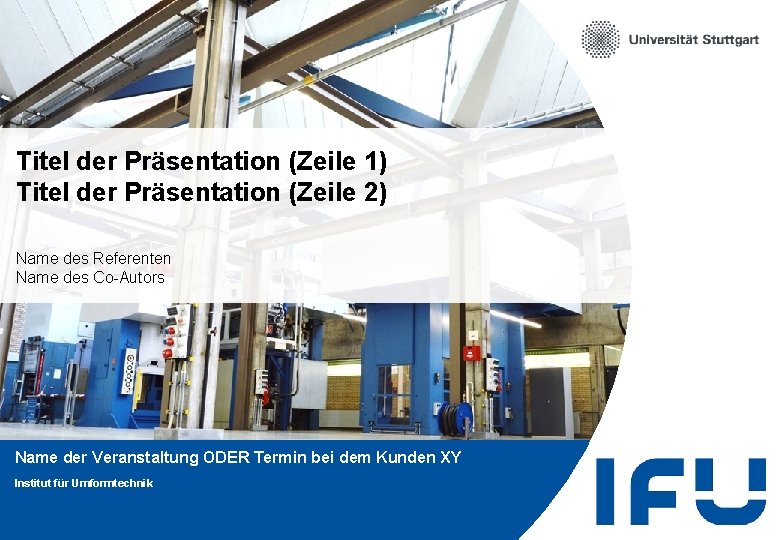 Universität Stuttgart

Titel der Präsentation (Zeile 1)
Titel der Präsentation (Zeile 2)

Name des Referenten
Name des Co-Autors

Name der Veranstaltung ODER Termin bei dem Kunden XY

Institut für Umformtechnik

IFU